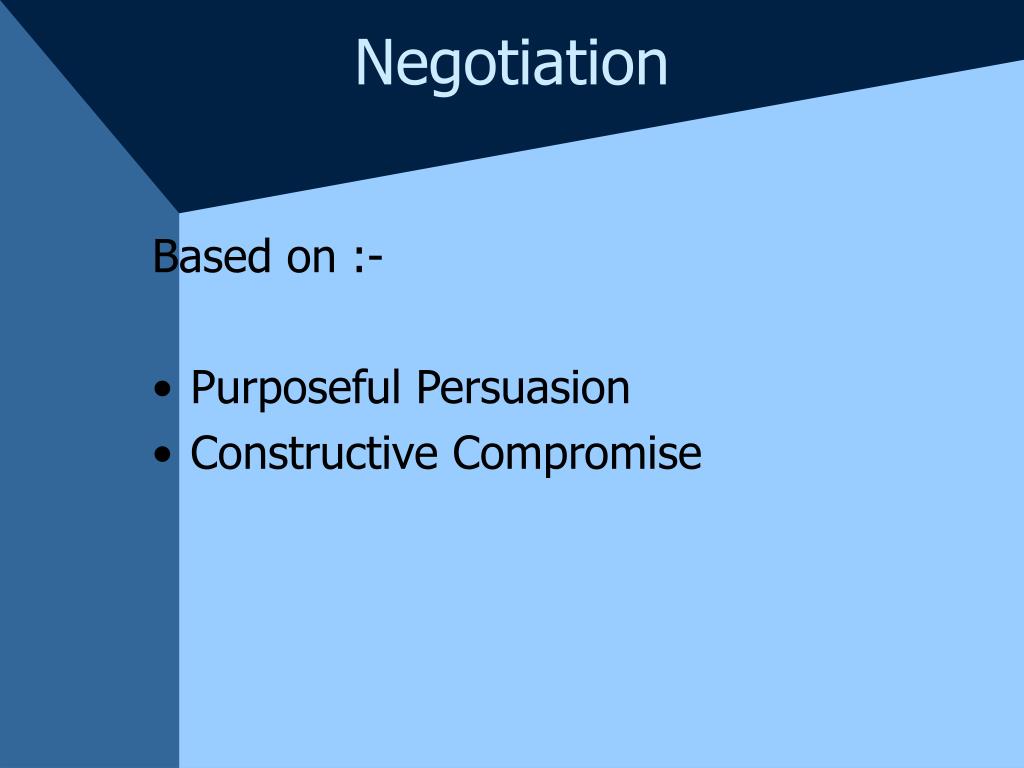 Negotiation

Based on :-

• Purposeful Persuasion
• Constructive Compromise